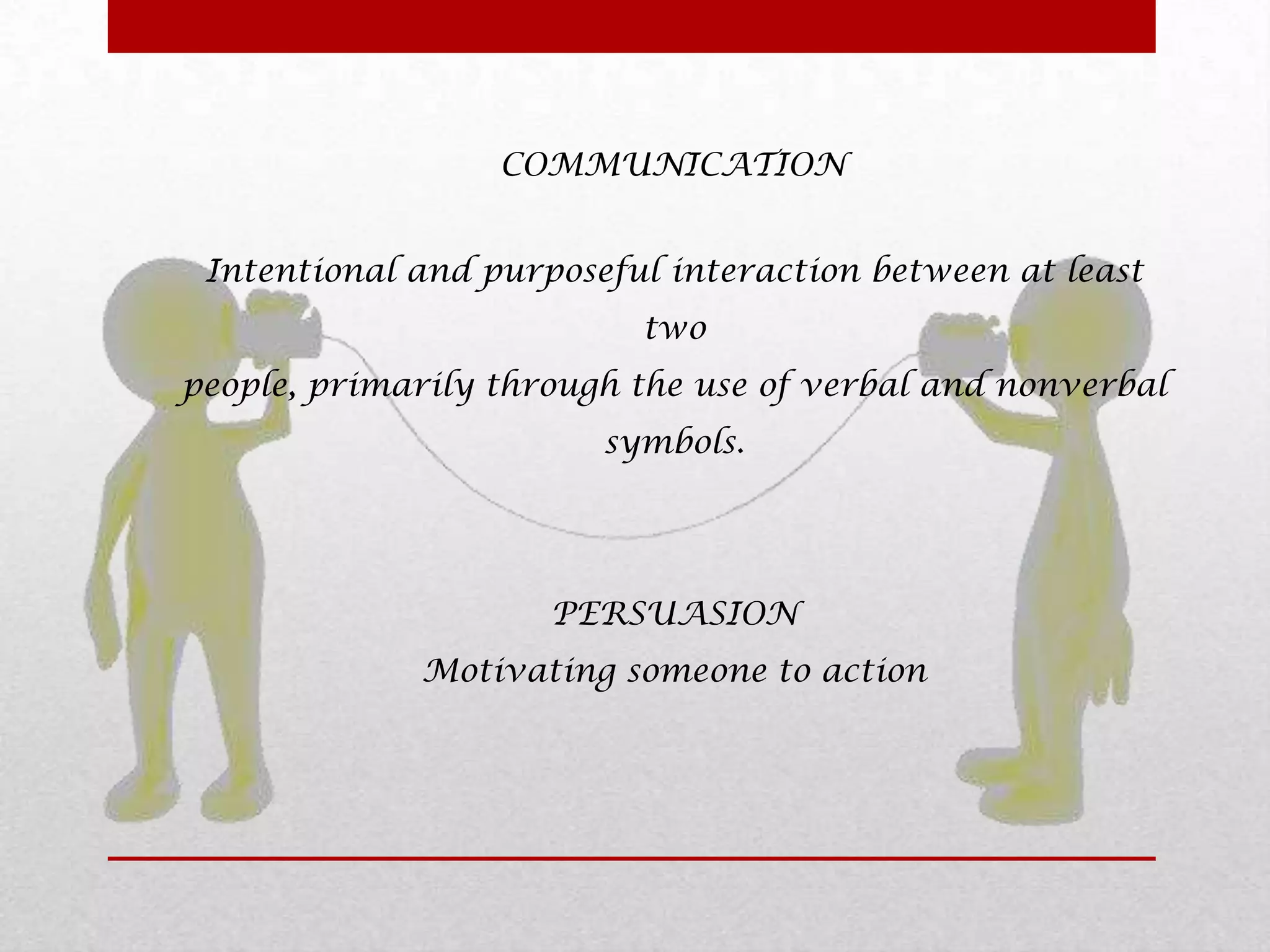 COMMUNICATION

Intentional and purposeful interaction between at least two
people, primarily through the use of verbal and nonverbal symbols.

PERSUASION
Motivating someone to action